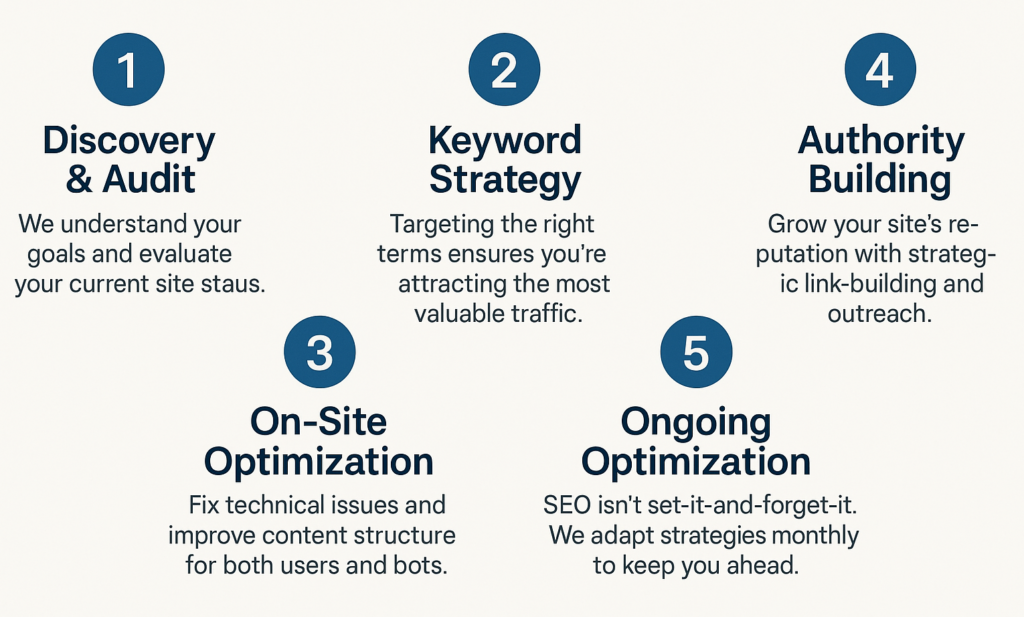 1

Discovery & Audit

We understand your goals and evaluate your current site staus.

2

Keyword Strategy

Targeting the right terms ensures you're attracting the most valuable traffic.

4

Authority Building

Grow your site's reputation with strategic link-building and outreach.

3

On-Site Optimization

Fix technical issues and improve content structure for both users and bots.

5

Ongoing Optimization

SEO isn't set-it-and-forget-it. We adapt strategies monthly to keep you ahead.